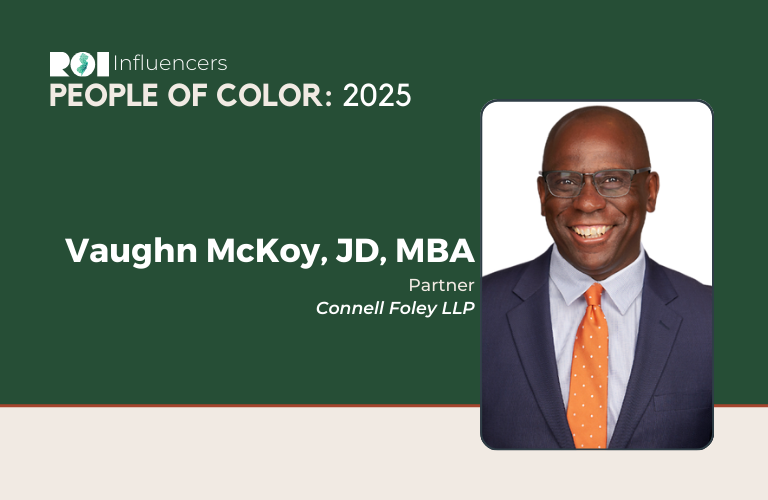 ROI Influencers
PEOPLE OF COLOR: 2025

Vaughn McKoy, JD, MBA
Partner
Connell Foley LLP